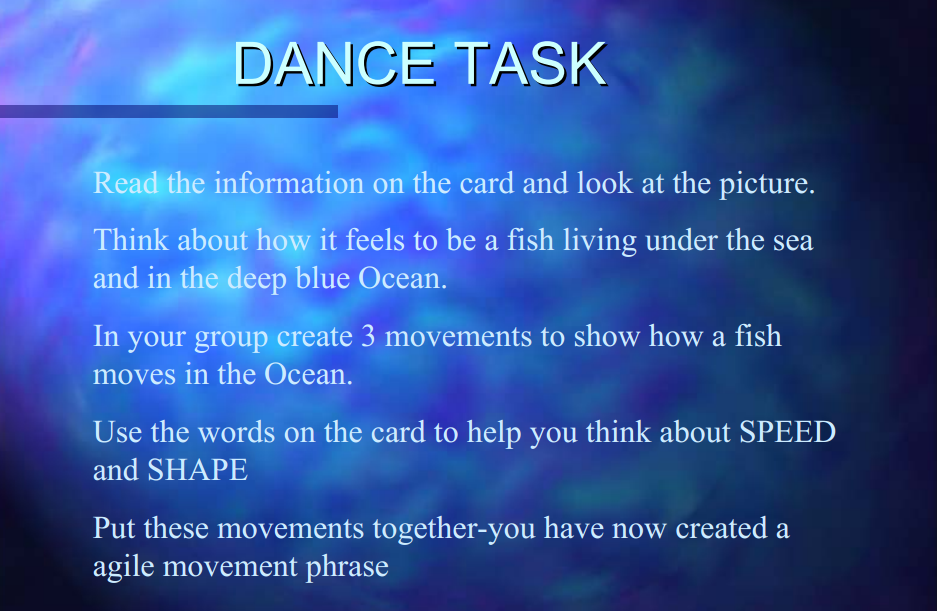 DANCE TASK

Read the information on the card and look at the picture.

Think about how it feels to be a fish living under the sea and in the deep blue Ocean.

In your group create 3 movements to show how a fish moves in the Ocean.

Use the words on the card to help you think about SPEED and SHAPE

Put these movements together-you have now created a agile movement phrase